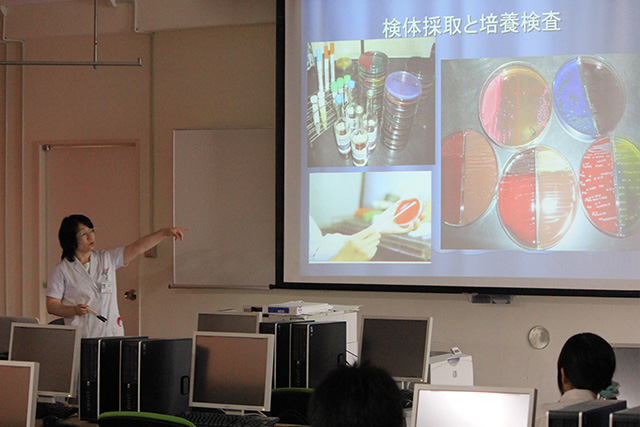 検体採取と培養検査